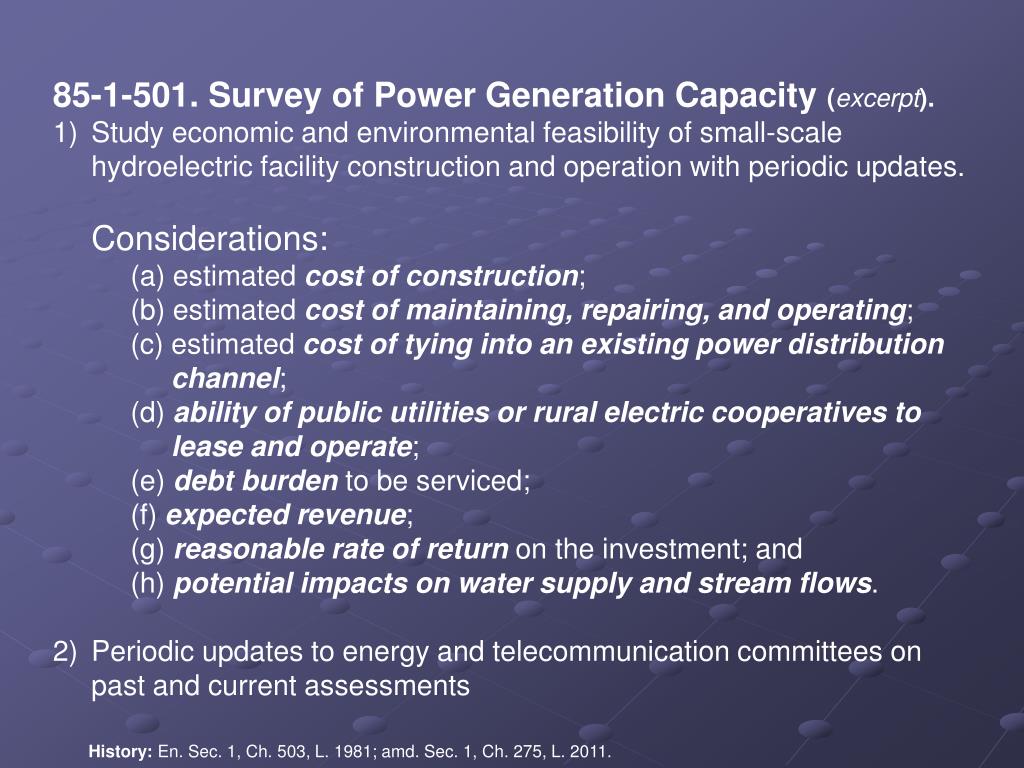 85-1-501. Survey of Power Generation Capacity (excerpt).

1) Study economic and environmental feasibility of small-scale hydroelectric facility construction and operation with periodic updates.

Considerations:

(a) estimated cost of construction;
(b) estimated cost of maintaining, repairing, and operating;
(c) estimated cost of tying into an existing power distribution channel;
(d) ability of public utilities or rural electric cooperatives to lease and operate;
(e) debt burden to be serviced;
(f) expected revenue;
(g) reasonable rate of return on the investment; and
(h) potential impacts on water supply and stream flows.

2) Periodic updates to energy and telecommunication committees on past and current assessments

History: En. Sec. 1, Ch. 503, L. 1981; amd. Sec. 1, Ch. 275, L. 2011.